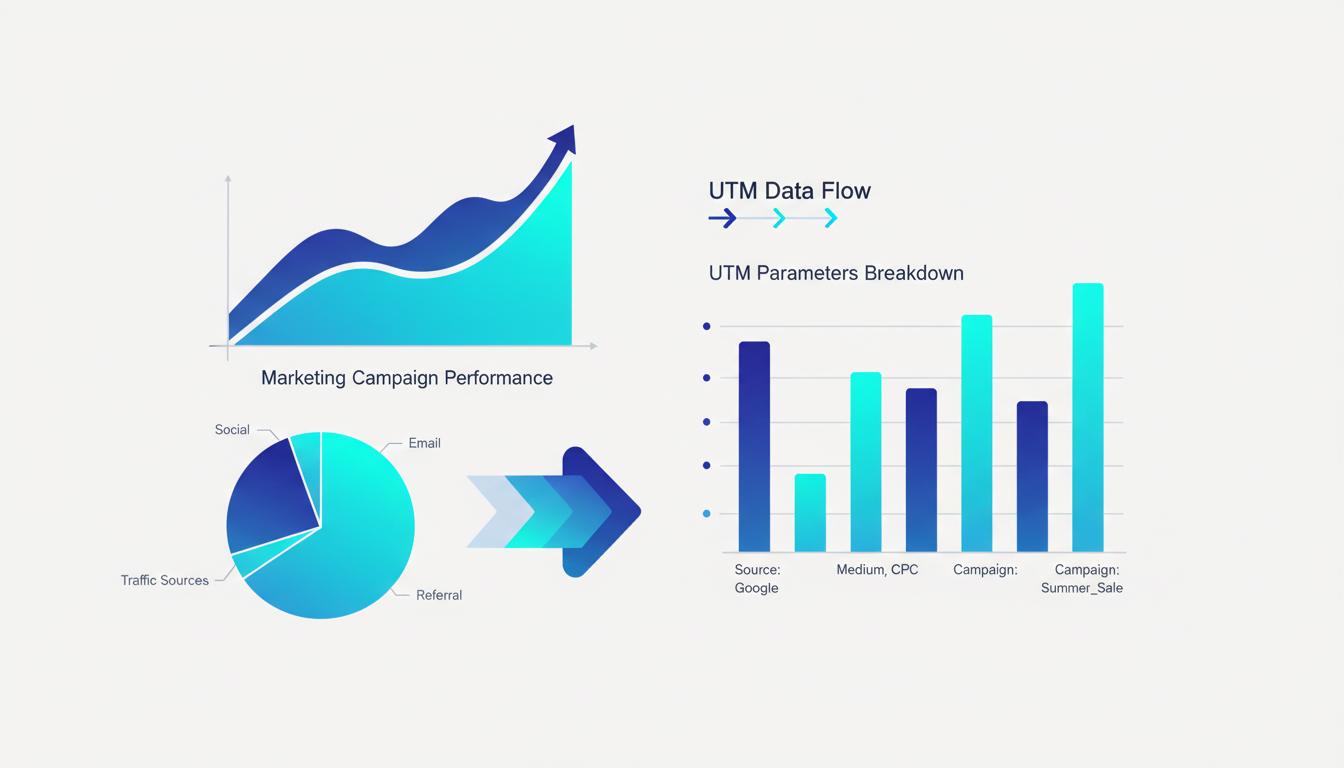 Marketing Campaign Performance

Social

Email

Traffic Sources

Referral

UTM Data Flow

UTM Parameters Breakdown

Source: Google

Medium, CPC

Campaign:

Campaign: Summer_Sale